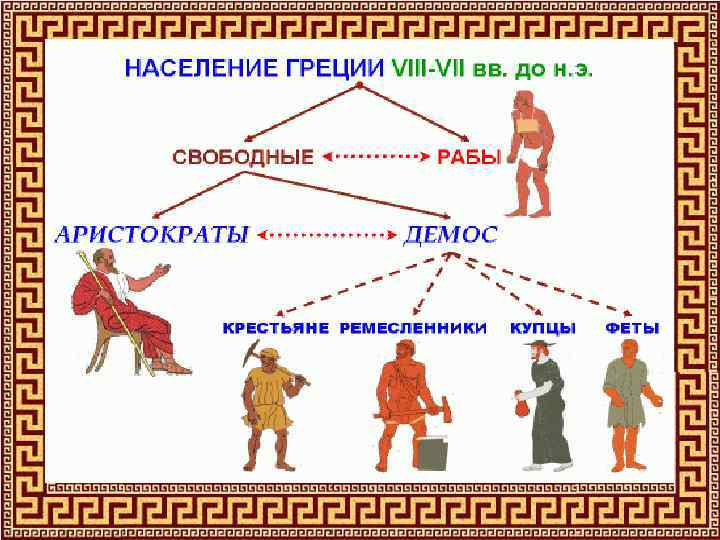 НАСЕЛЕНИЕ ГРЕЦИИ VIII-VII вв. до н.э.

СВОБОДНЫЕ

РАБЫ

АРИСТОКРАТЫ

ДЕМОС

КРЕСТЬЯНЕ

РЕМЕСЛЕННИКИ

КУПЦЫ

ФЕТЫ